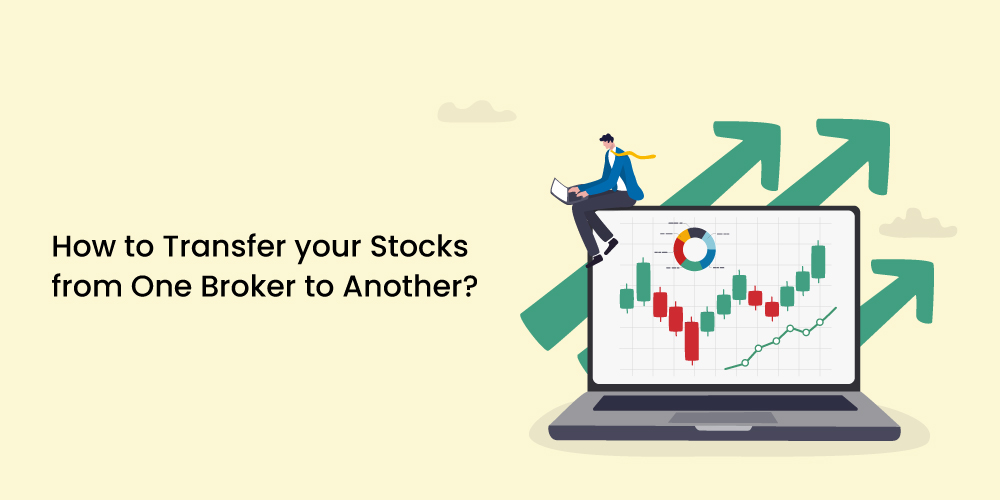 How to Transfer your Stocks from One Broker to Another?